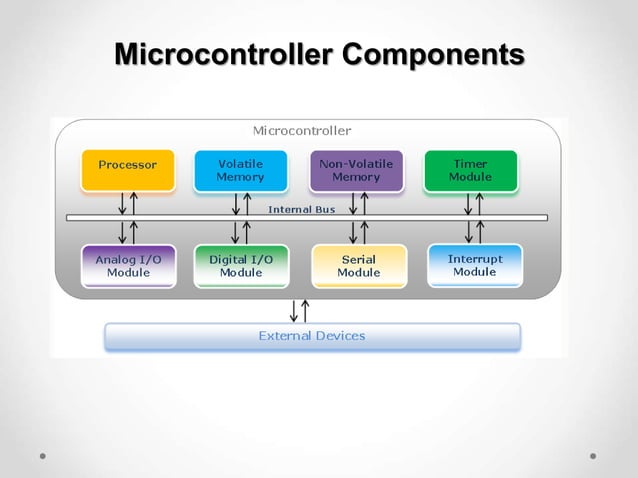 Microcontroller Components

Microcontroller

Processor

Volatile Memory

Non-Volatile Memory

Timer Module

Internal Bus

Analog I/O Module

Digital I/O Module

Serial Module

Interrupt Module

External Devices